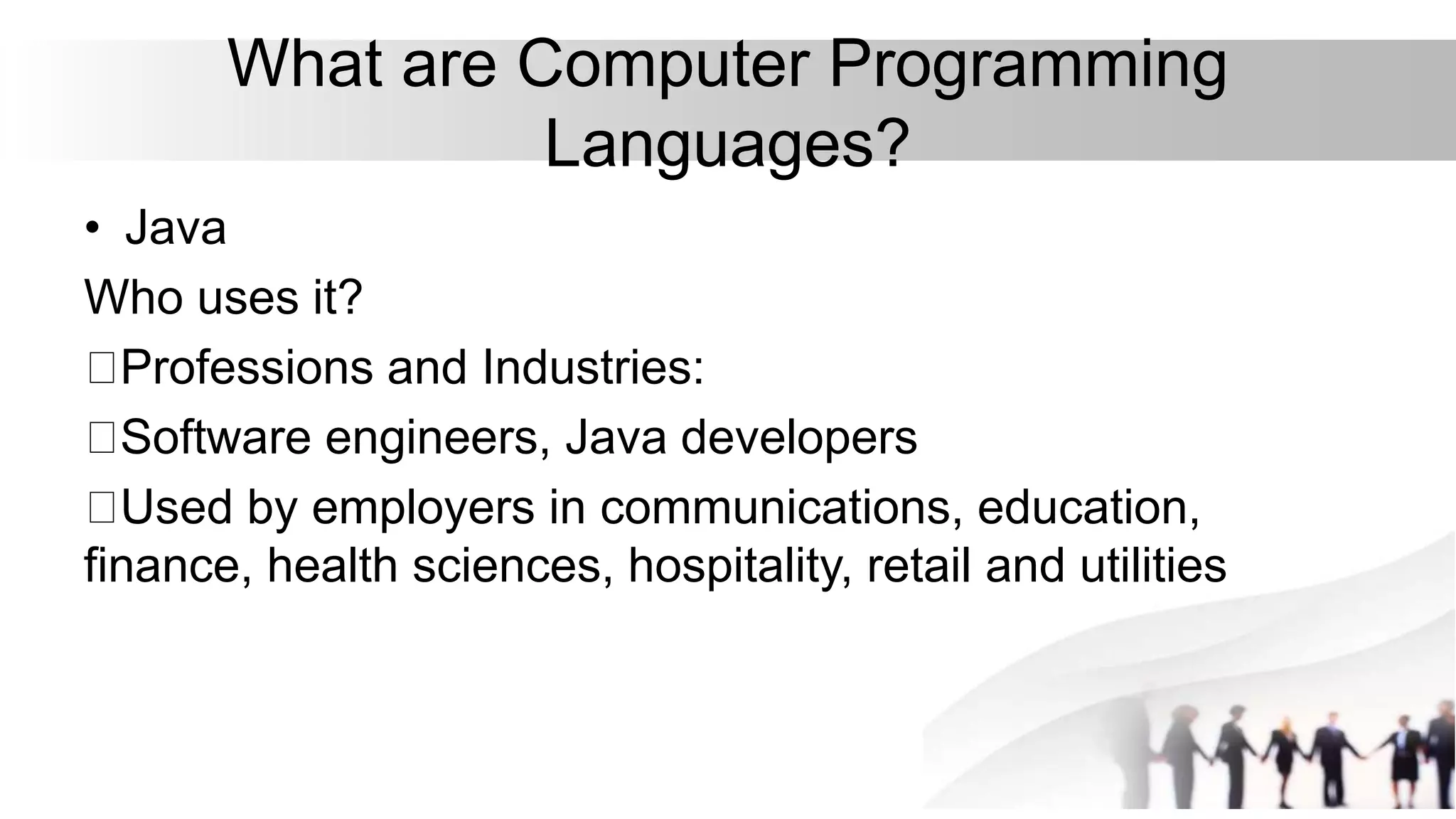 What are Computer Programming Languages?

• Java

Who uses it?

□Professions and Industries:

□Software engineers, Java developers

□Used by employers in communications, education, finance, health sciences, hospitality, retail and utilities